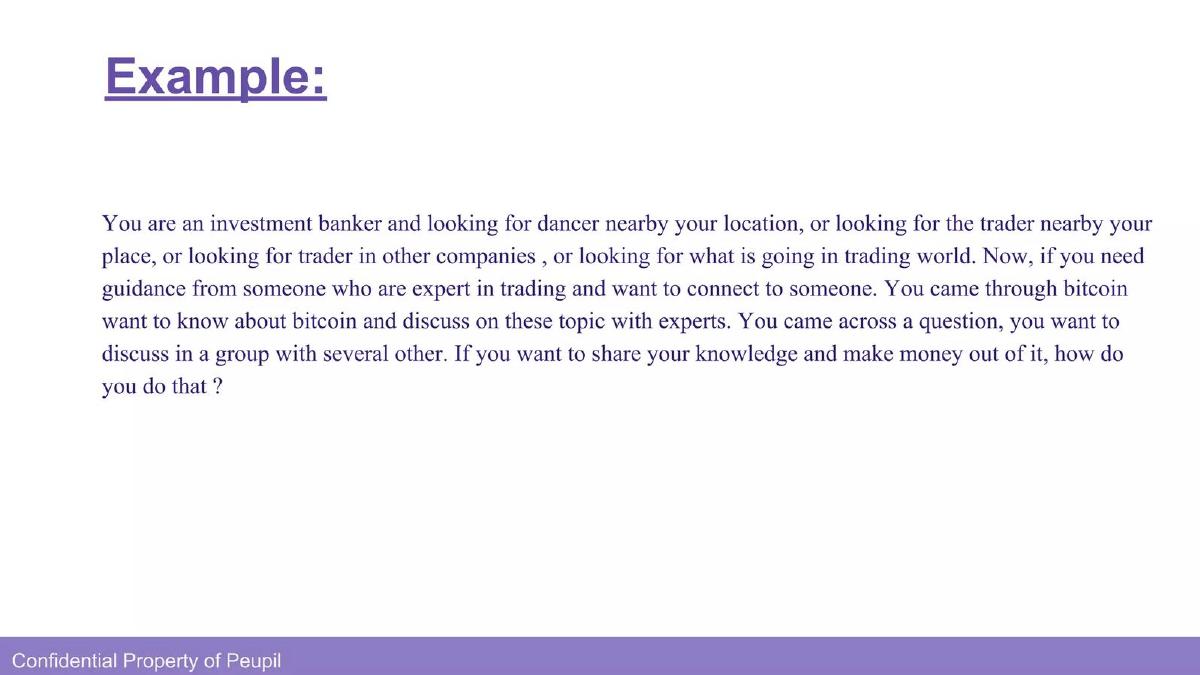 Example:

You are an investment banker and looking for dancer nearby your location, or looking for the trader nearby your place, or looking for trader in other companies , or looking for what is going in trading world. Now, if you need guidance from someone who are expert in trading and want to connect to someone. You came through bitcoin want to know about bitcoin and discuss on these topic with experts. You came across a question, you want to discuss in a group with several other. If you want to share your knowledge and make money out of it, how do you do that ?

Confidential Property of Peupil